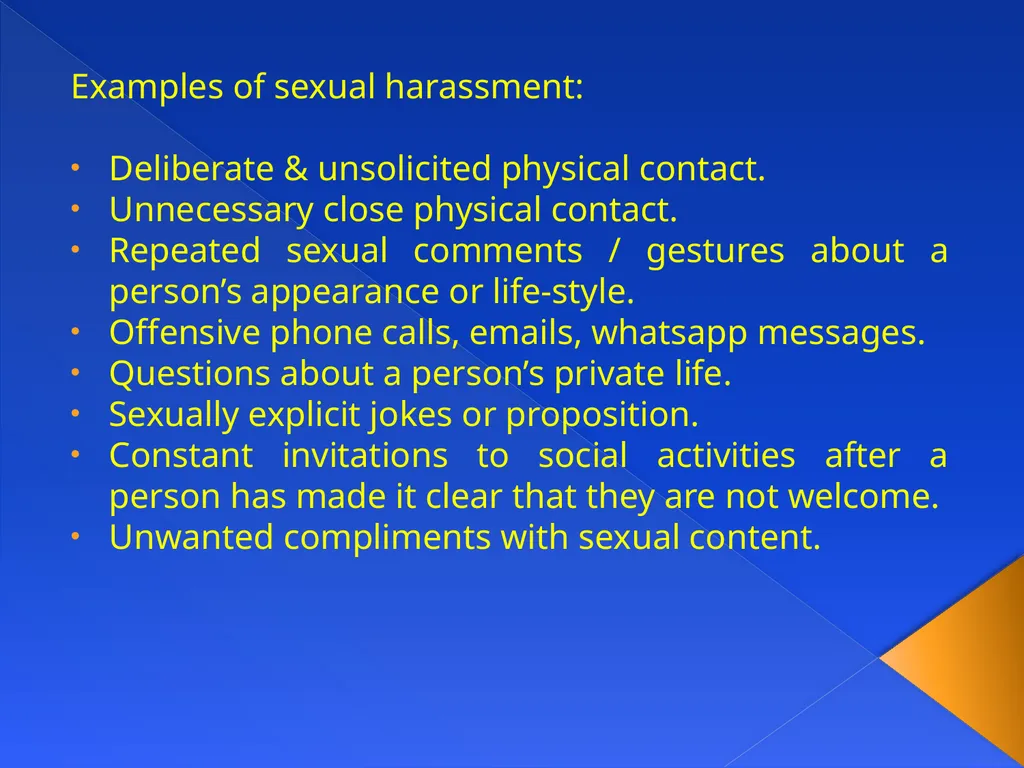 Examples of sexual harassment:

• Deliberate & unsolicited physical contact.
• Unnecessary close physical contact.
• Repeated sexual comments / gestures about a person’s appearance or life-style.
• Offensive phone calls, emails, whatsapp messages.
• Questions about a person’s private life.
• Sexually explicit jokes or proposition.
• Constant invitations to social activities after a person has made it clear that they are not welcome.
• Unwanted compliments with sexual content.